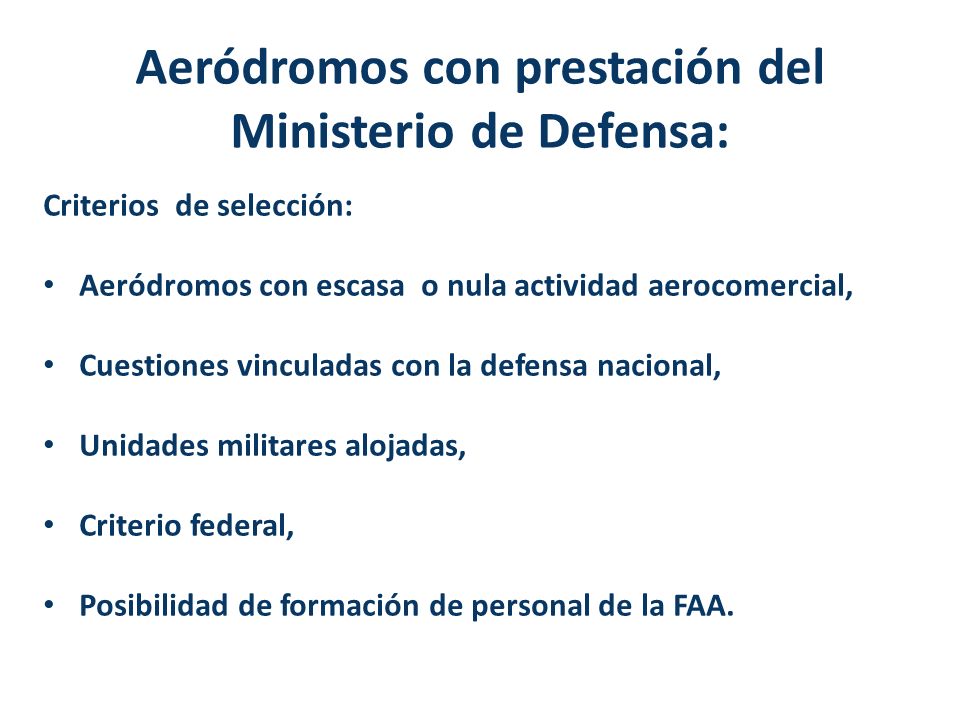 Aeródromos con prestación del Ministerio de Defensa:

Criterios de selección:

• Aeródromos con escasa o nula actividad aerocomercial,

• Cuestiones vinculadas con la defensa nacional,

• Unidades militares alojadas,

• Criterio federal,

• Posibilidad de formación de personal de la FAA.